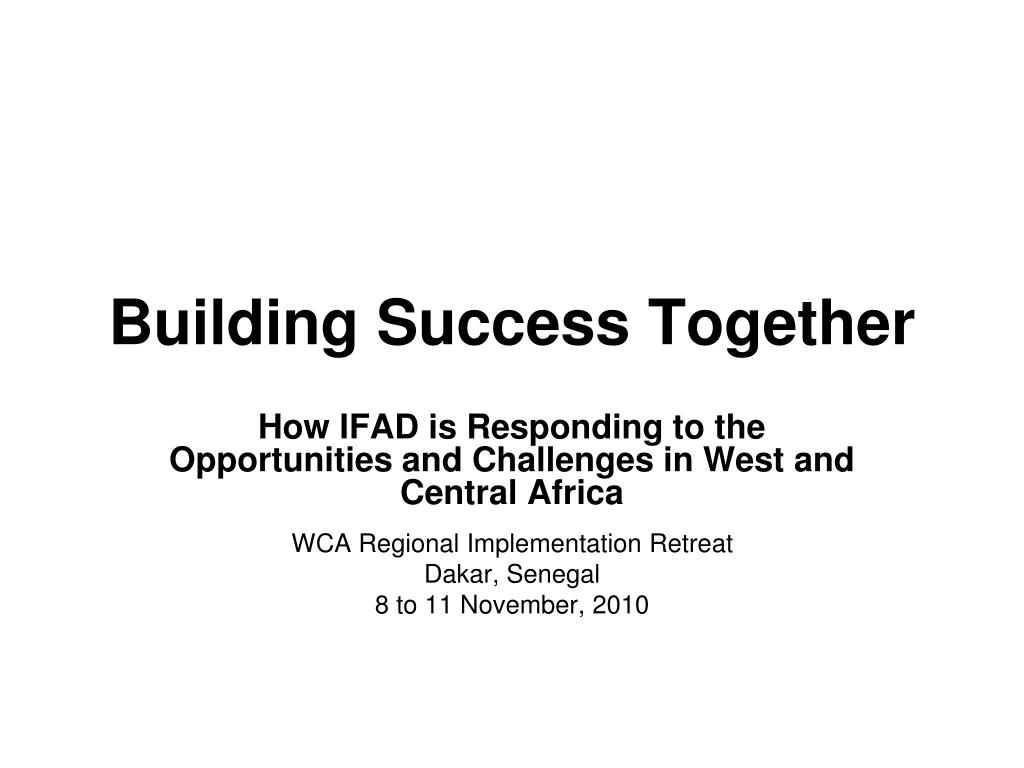 Building Success Together

How IFAD is Responding to the Opportunities and Challenges in West and Central Africa

WCA Regional Implementation Retreat
Dakar, Senegal
8 to 11 November, 2010